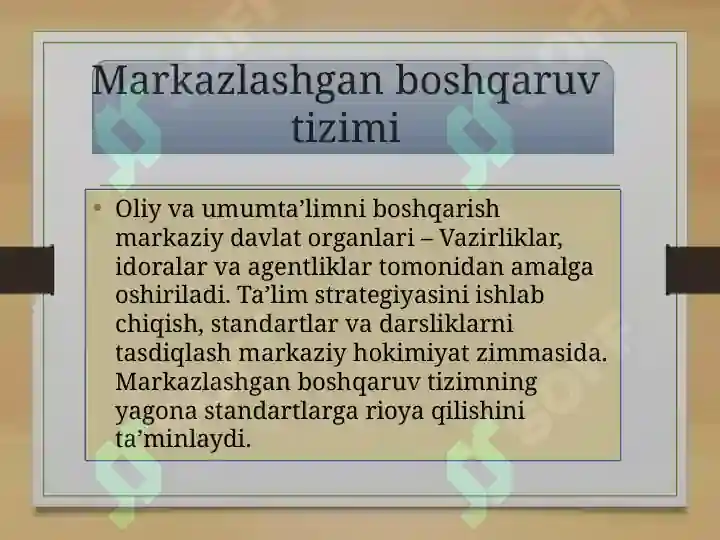 Markazlashgan boshqaruv tizimi

• Oliy va umumta’limni boshqarish markaziy davlat organlari – Vazirliklar, idoralar va agentliklar tomonidan amalga oshiriladi. Ta’lim strategiyasini ishlab chiqish, standartlar va darsliklarni tasdiqlash markaziy hokimiyat zimmasida. Markazlashgan boshqaruv tizimning yagona standartlarga rioya qilishini ta’minlaydi.